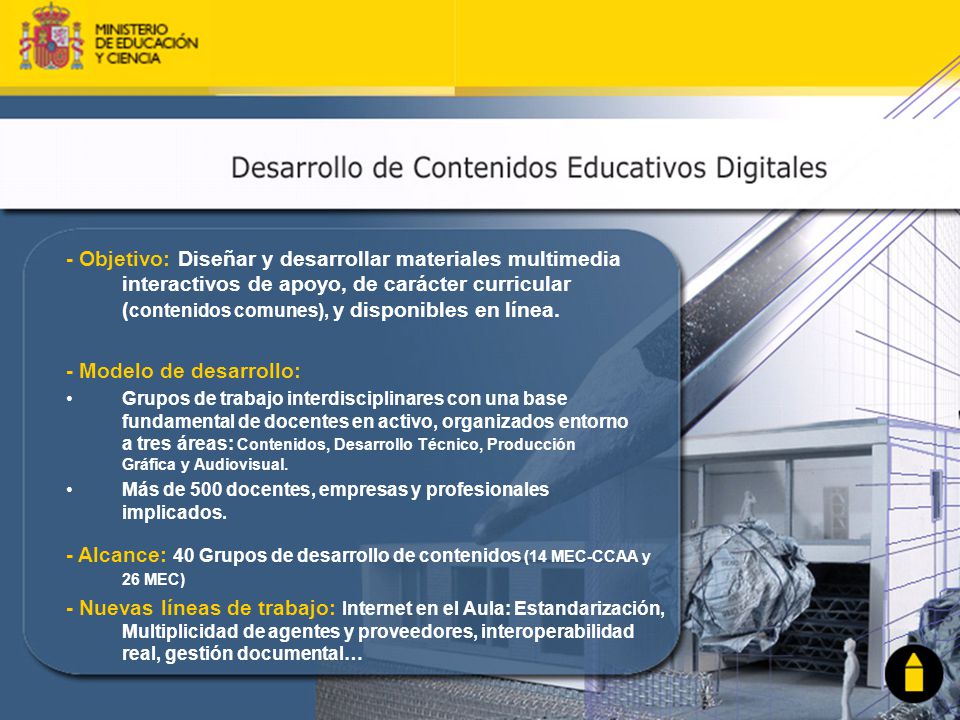 MINISTERIO DE EDUCACIÓN Y CIENCIA

Desarrollo de Contenidos Educativos Digitales

- Objetivo: Diseñar y desarrollar materiales multimedia interactivos de apoyo, de carácter curricular (contenidos comunes), y disponibles en línea.

- Modelo de desarrollo:
• Grupos de trabajo interdisciplinares con una base fundamental de docentes en activo, organizados entorno a tres áreas: Contenidos, Desarrollo Técnico, Producción Gráfica y Audiovisual.
• Más de 500 docentes, empresas y profesionales implicados.

- Alcance: 40 Grupos de desarrollo de contenidos (14 MEC-CCAA y 26 MEC)

- Nuevas líneas de trabajo: Internet en el Aula: Estandarización, Multiplicidad de agentes y proveedores, interoperabilidad real, gestión documental…